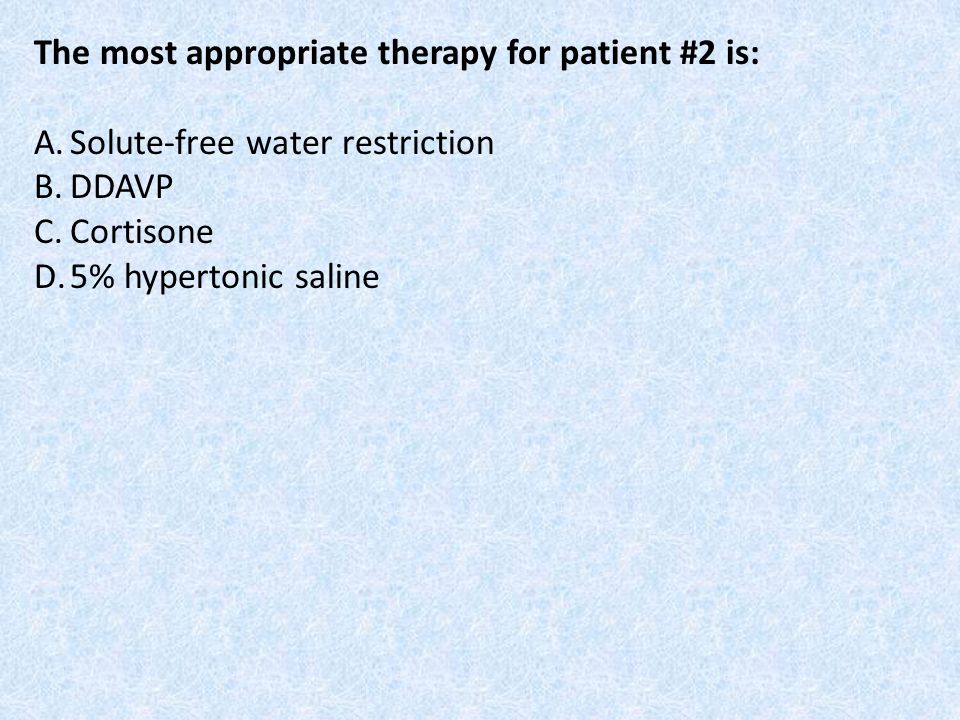 The most appropriate therapy for patient #2 is:

A. Solute-free water restriction
B. DDAVP
C. Cortisone
D. 5% hypertonic saline